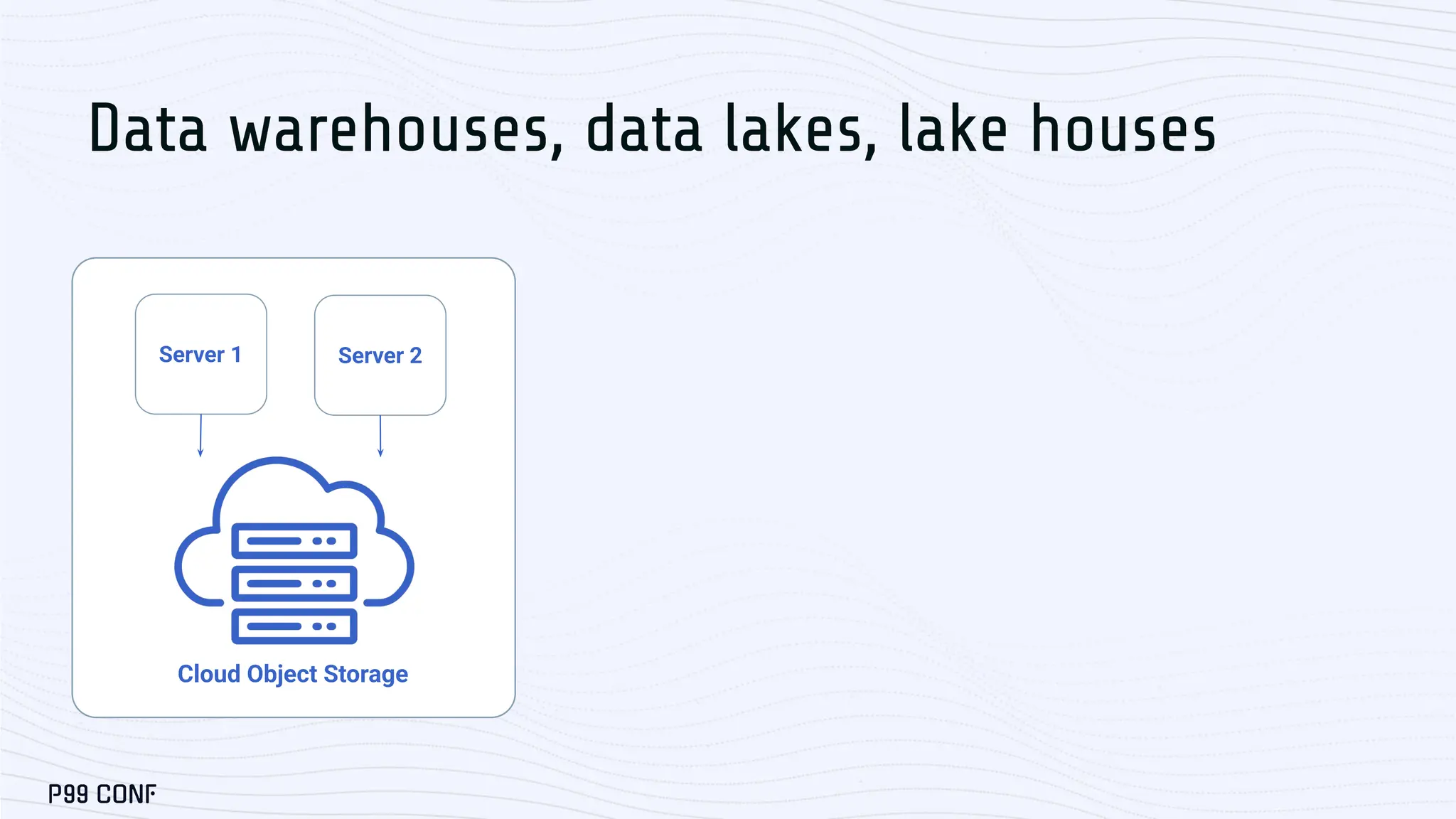 Data warehouses, data lakes, lake houses

Server 1

Server 2

Cloud Object Storage

P99 CONF